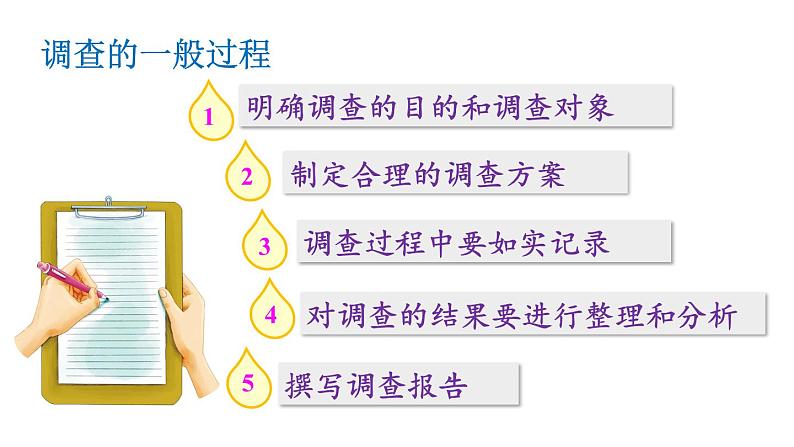 调查的一般过程

1 明确调查的目的和调查对象

2 制定合理的调查方案

3 调查过程中要如实记录

4 对调查的结果要进行整理和分析

5 撰写调查报告